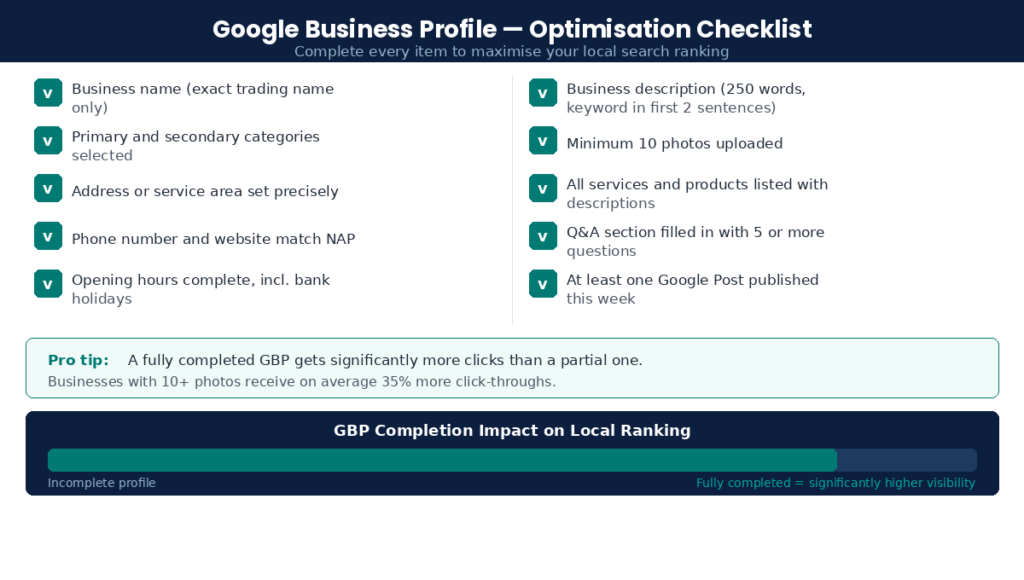 Google Business Profile — Optimisation Checklist
Complete every item to maximise your local search ranking

v Business name (exact trading name only)

v Primary and secondary categories selected

v Address or service area set precisely

v Phone number and website match NAP

v Opening hours complete, incl. bank holidays

v Business description (250 words, keyword in first 2 sentences)

v Minimum 10 photos uploaded

v All services and products listed with descriptions

v Q&A section filled in with 5 or more questions

v At least one Google Post published this week

Pro tip: A fully completed GBP gets significantly more clicks than a partial one.
Businesses with 10+ photos receive on average 35% more click-throughs.

GBP Completion Impact on Local Ranking
Incomplete profile
Fully completed = significantly higher visibility